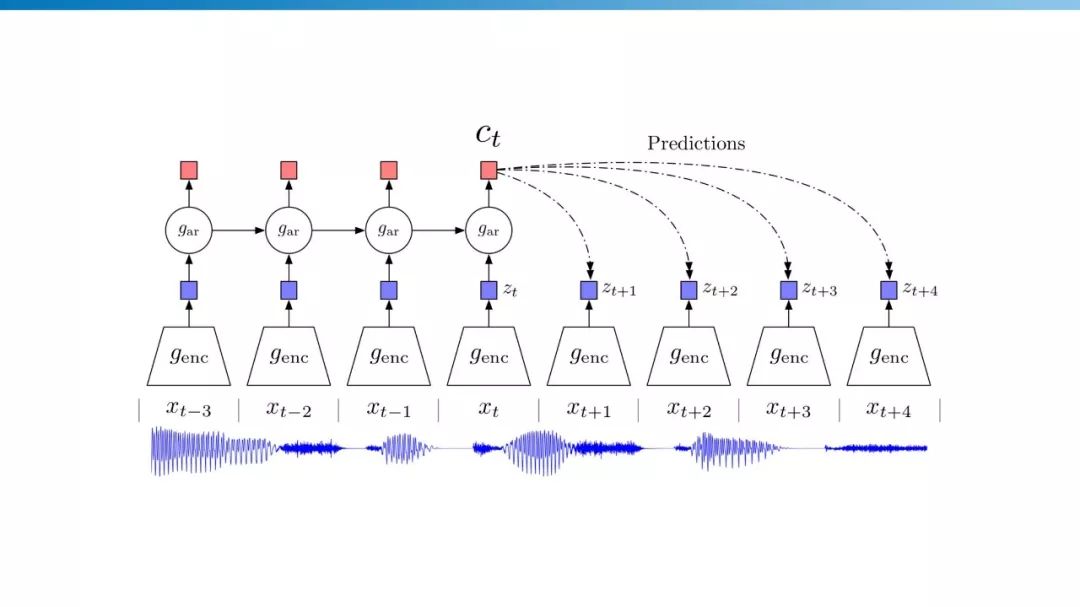 $c_t$

Predictions

$g_{ar}$ $g_{ar}$ $g_{ar}$ $g_{ar}$

$z_t$ $z_{t+1}$ $z_{t+2}$ $z_{t+3}$ $z_{t+4}$

$g_{enc}$ $g_{enc}$ $g_{enc}$ $g_{enc}$ $g_{enc}$ $g_{enc}$ $g_{enc}$ $g_{enc}$

$x_{t-3}$ $x_{t-2}$ $x_{t-1}$ $x_t$ $x_{t+1}$ $x_{t+2}$ $x_{t+3}$ $x_{t+4}$